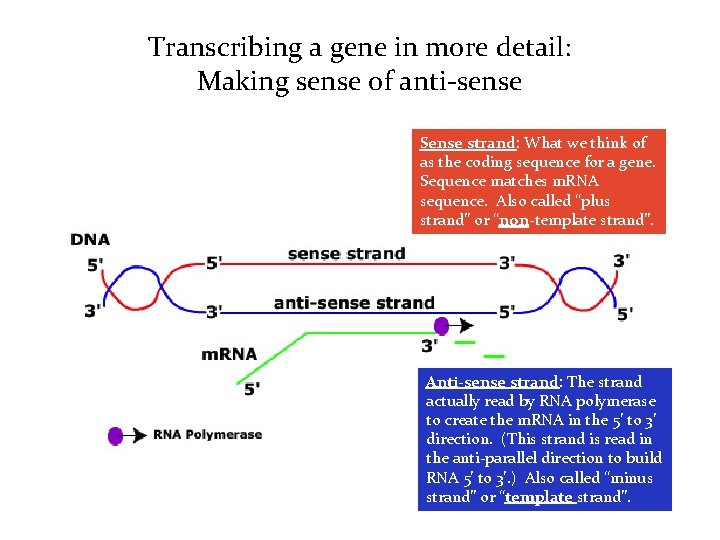 Transcribing a gene in more detail:
Making sense of anti-sense

Sense strand: What we think of as the coding sequence for a gene. Sequence matches mRNA sequence. Also called "plus strand" or "non-template strand".

DNA

5'

3'

5'

sense strand

3'

3'

3'

anti-sense strand

5'

5'

mRNA

3'

5'

RNA Polymerase

Anti-sense strand: The strand actually read by RNA polymerase to create the mRNA in the 5' to 3' direction. (This strand is read in the anti-parallel direction to build RNA 5' to 3'.) Also called "minus strand" or "template strand".